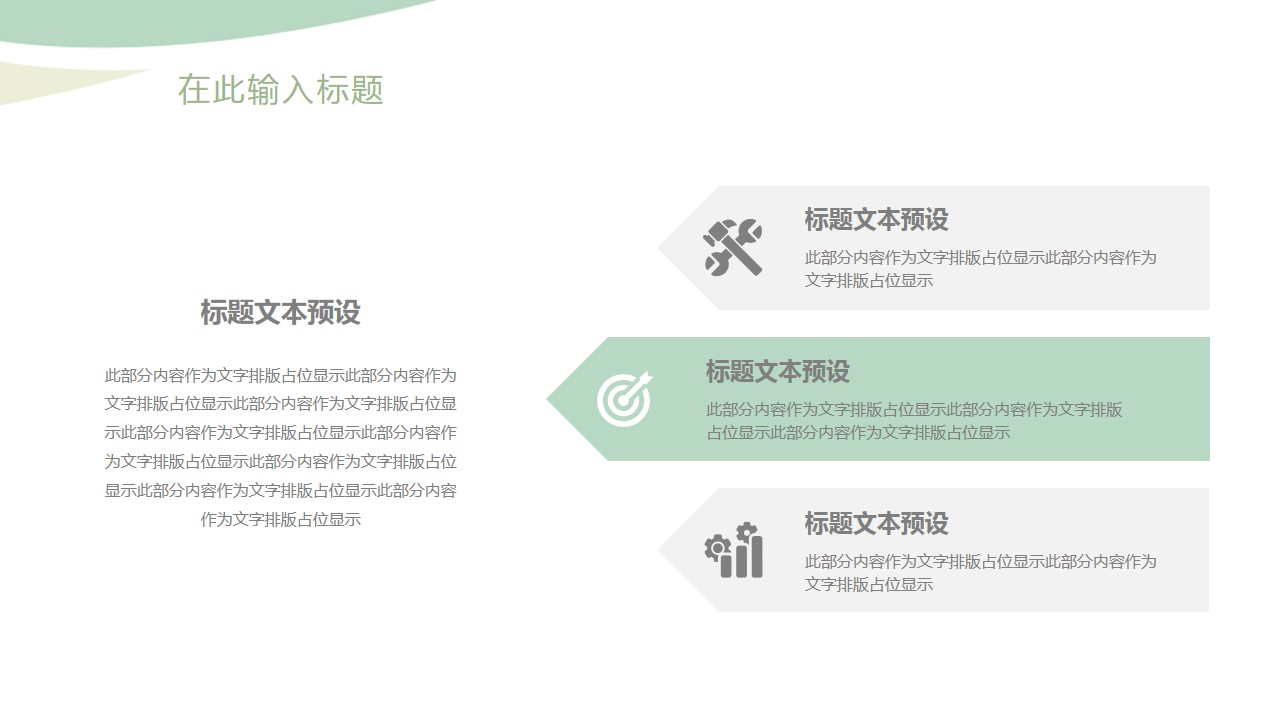 在此输入标题

标题文本预设

此部分内容作为文字排版占位显示此部分内容作为文字排版占位显示此部分内容作为文字排版占位显示此部分内容作为文字排版占位显示此部分内容作为文字排版占位显示此部分内容作为文字排版占位显示此部分内容作为文字排版占位显示此部分内容作为文字排版占位显示

标题文本预设

此部分内容作为文字排版占位显示此部分内容作为文字排版占位显示

标题文本预设

此部分内容作为文字排版占位显示此部分内容作为文字排版占位显示此部分内容作为文字排版占位显示

标题文本预设

此部分内容作为文字排版占位显示此部分内容作为文字排版占位显示